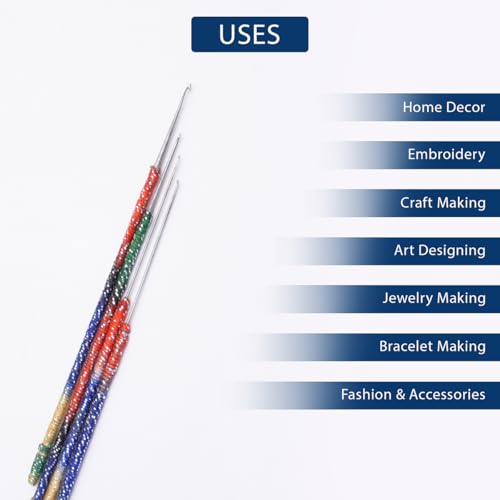 USES

Home Decor

Embroidery

Craft Making

Art Designing

Jewelry Making

Bracelet Making

Fashion & Accessories